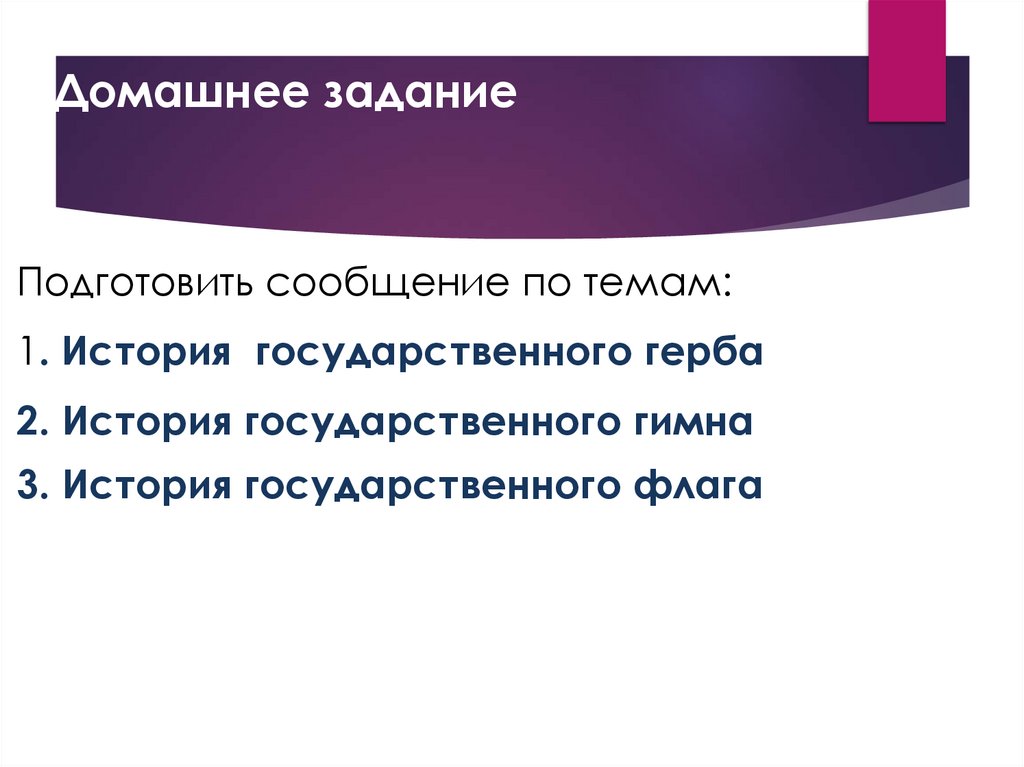 Домашнее задание

Подготовить сообщение по темам:

1. История государственного герба

2. История государственного гимна

3. История государственного флага